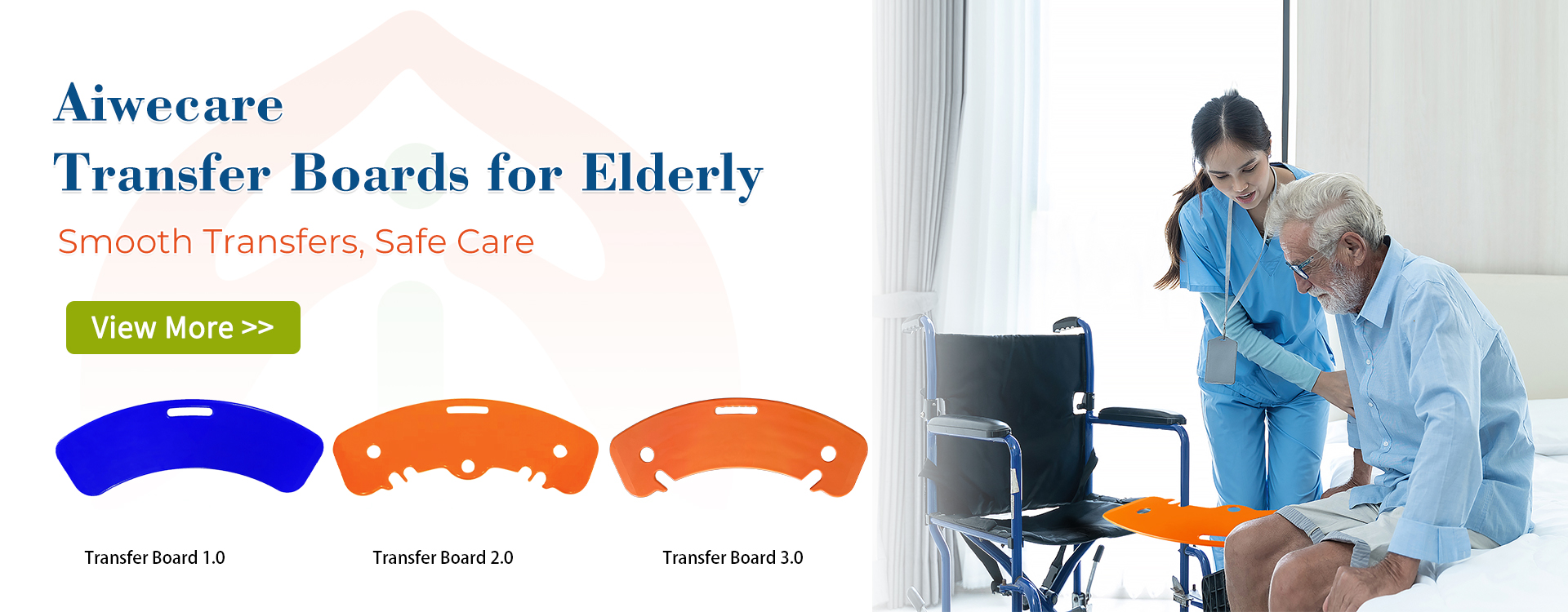 Aiwecare
Transfer Boards for Elderly

Smooth Transfers, Safe Care

View More >>

Transfer Board 1.0

Transfer Board 2.0

Transfer Board 3.0